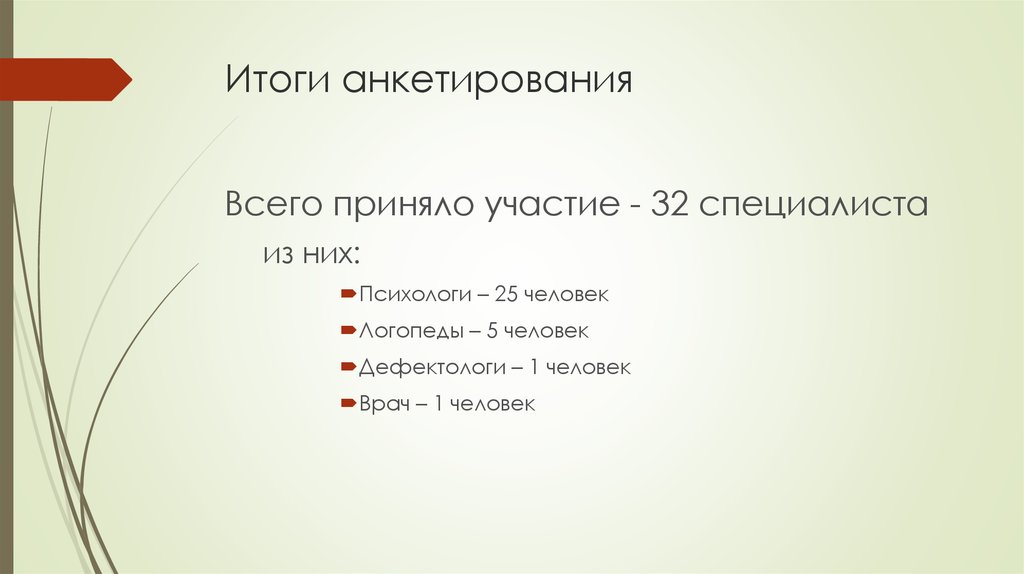 Итоги анкетирования

Всего приняло участие - 32 специалиста

из них:

Психологи – 25 человек

Логопеды – 5 человек

Дефектологи – 1 человек

Врач – 1 человек